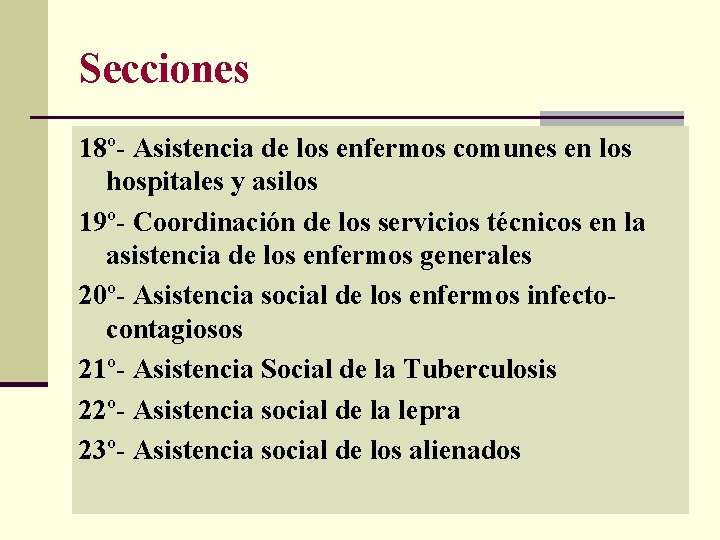 Secciones

18º- Asistencia de los enfermos comunes en los hospitales y asilos

19º- Coordinación de los servicios técnicos en la asistencia de los enfermos generales

20º- Asistencia social de los enfermos infecto-contagiosos

21º- Asistencia Social de la Tuberculosis

22º- Asistencia social de la lepra

23º- Asistencia social de los alienados